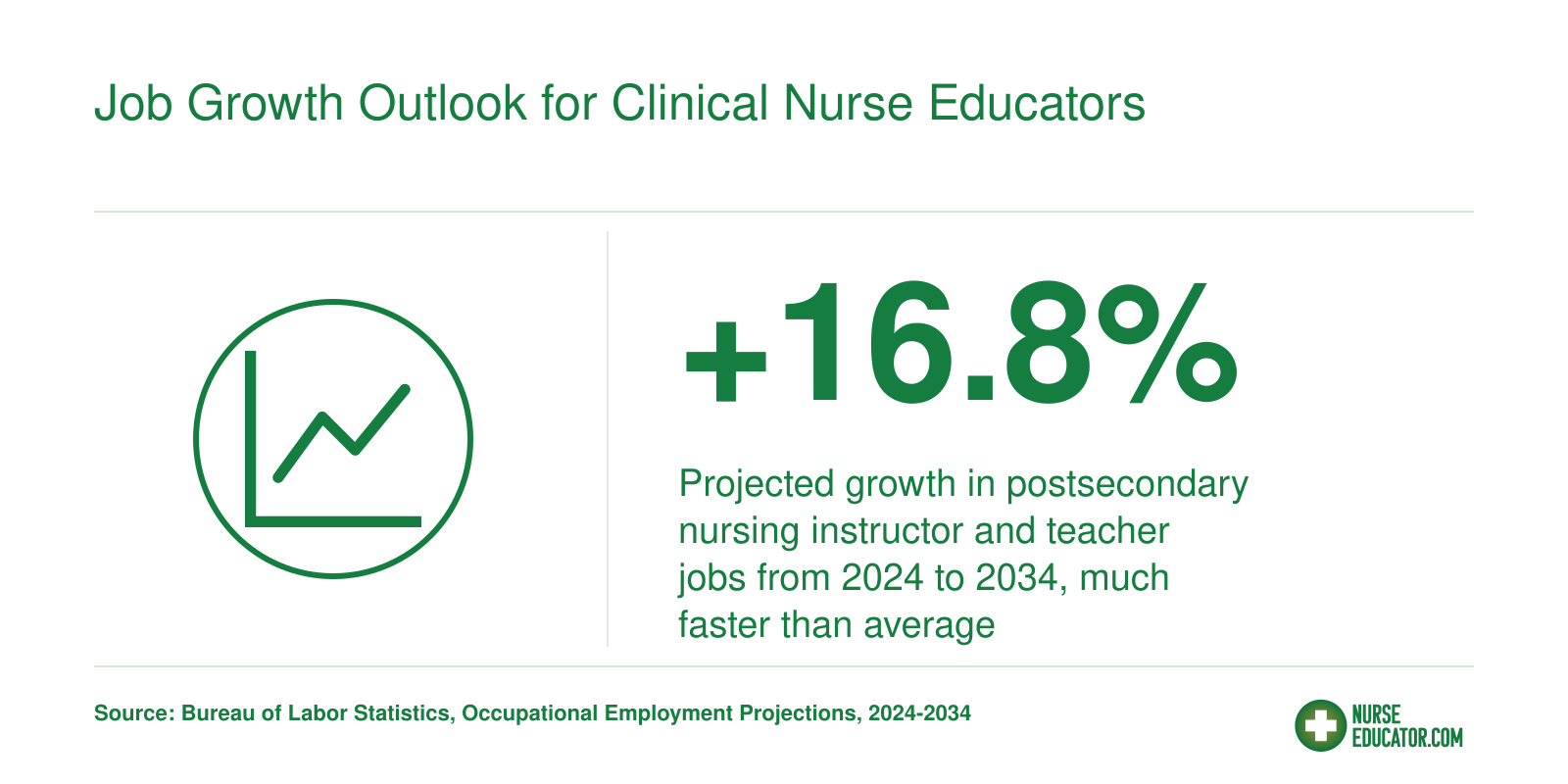 Job Growth Outlook for Clinical Nurse Educators

+16.8%

Projected growth in postsecondary nursing instructor and teacher jobs from 2024 to 2034, much faster than average

Source: Bureau of Labor Statistics, Occupational Employment Projections, 2024-2034

NURSE EDUCATOR.COM